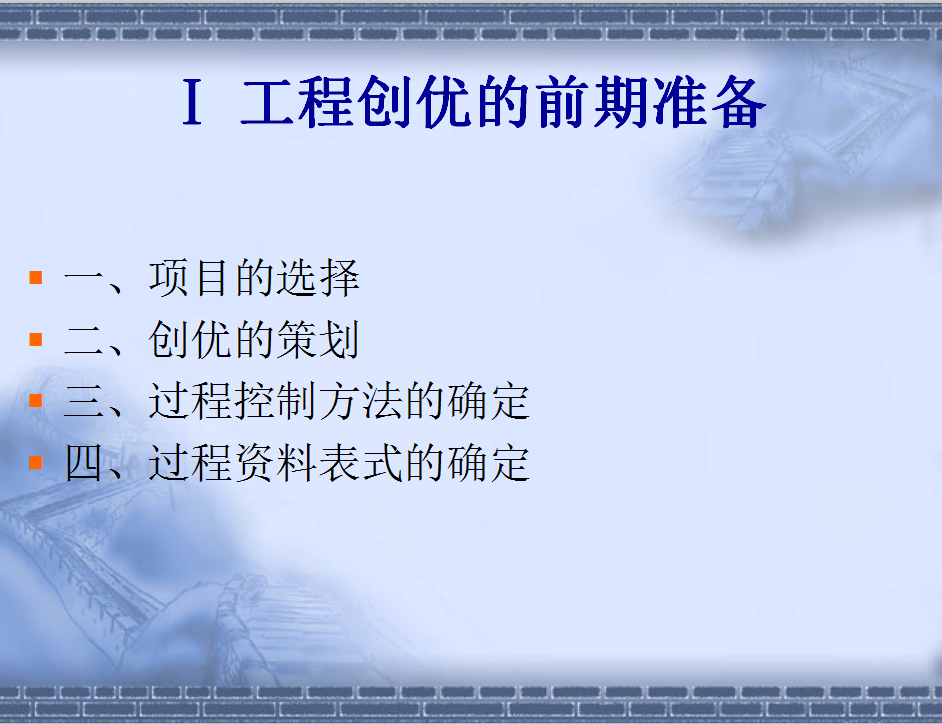 Ⅰ 工程创优的前期准备

一、项目的选择
二、创优的策划
三、过程控制方法的确定
四、过程资料表式的确定